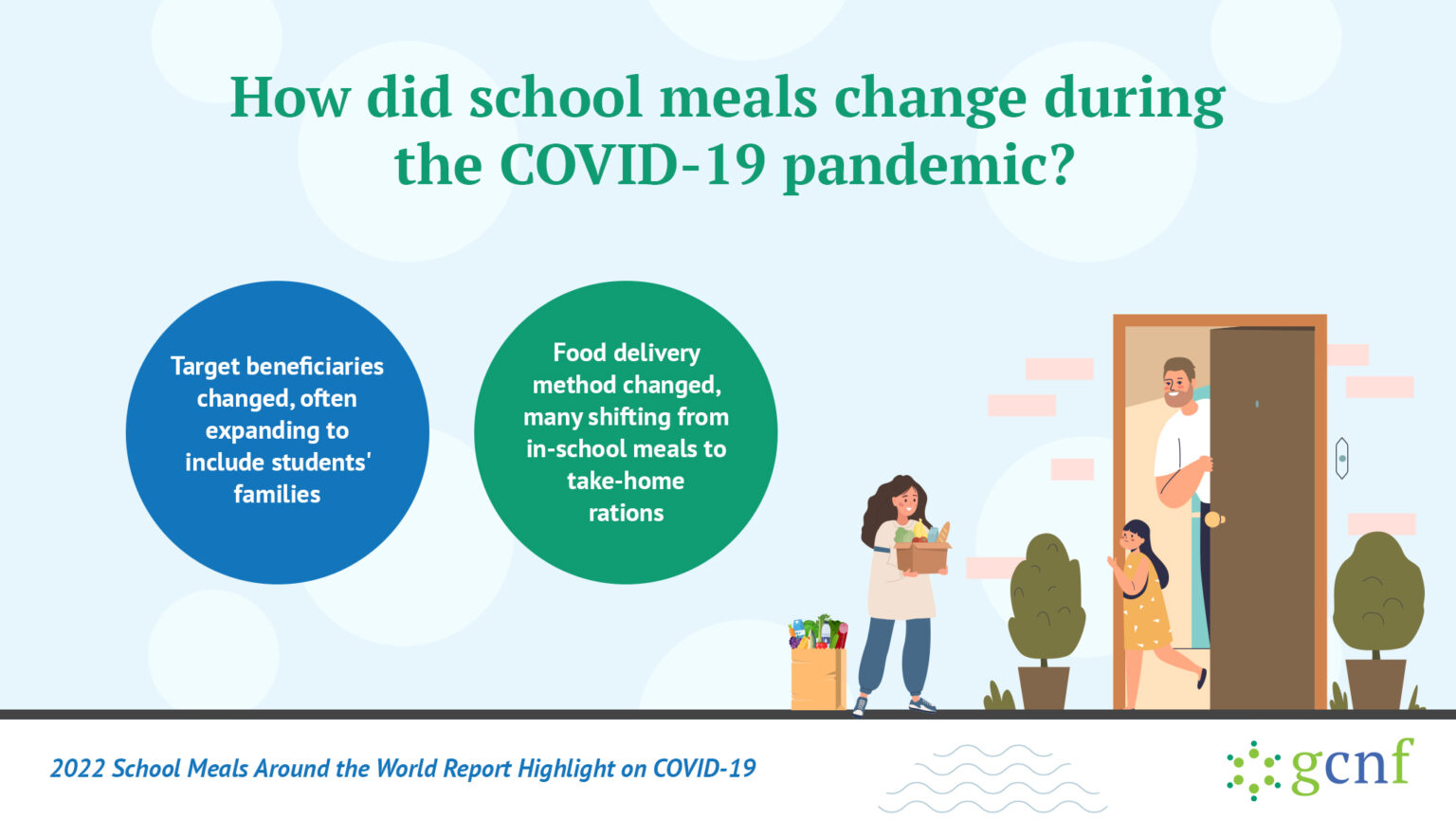 How did school meals change during the COVID-19 pandemic?

Target beneficiaries changed, often expanding to include students' families

Food delivery method changed, many shifting from in-school meals to take-home rations

2022 School Meals Around the World Report Highlight on COVID-19

gcnf